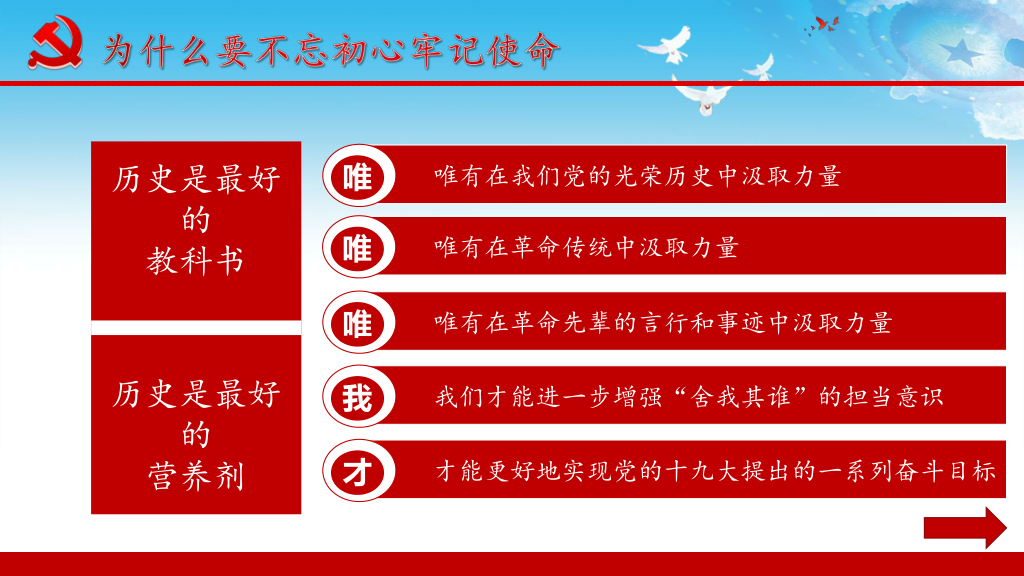 为什么要不忘初心牢记使命

历史是最好的教科书

历史是最好的营养剂

唯 唯有在我们党的光荣历史中汲取力量

唯 唯有在革命传统中汲取力量

唯 唯有在革命先辈的言行和事迹中汲取力量

我 我们才能进一步增强“舍我其谁”的担当意识

才 才能更好地实现党的十九大提出的一系列奋斗目标